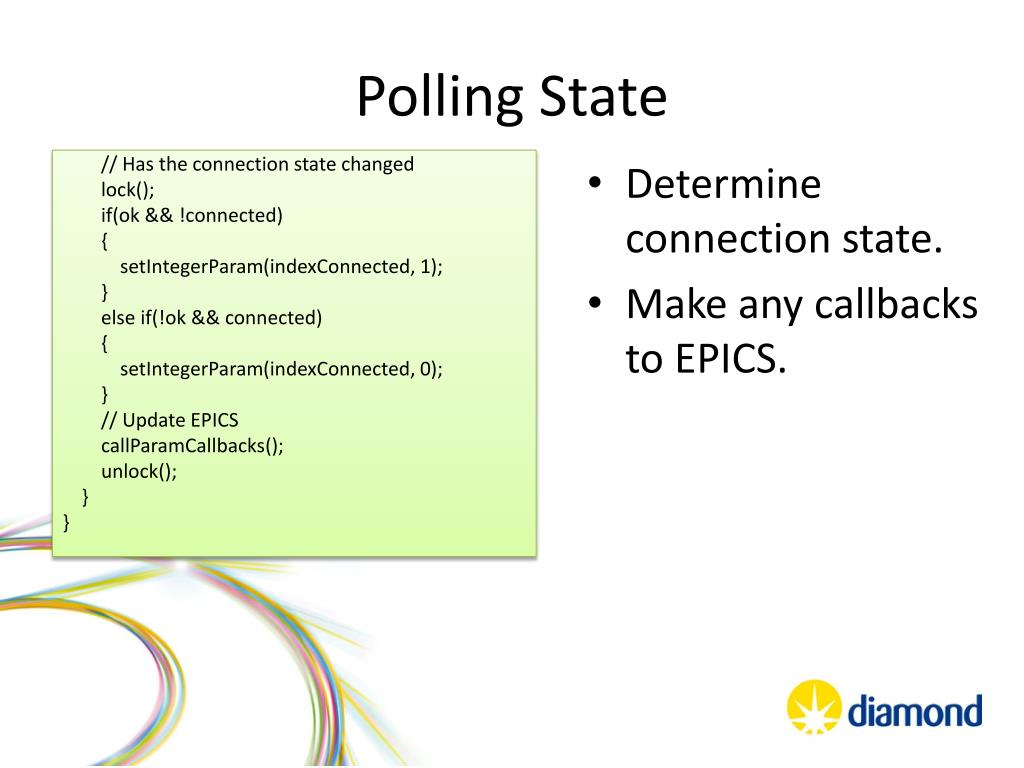 Polling State

// Has the connection state changed
lock();
if(ok && !connected)
{
setIntegerParam(indexConnected, 1);
}
else if(!ok && connected)
{
setIntegerParam(indexConnected, 0);
}
// Update EPICS
callParamCallbacks();
unlock();
}
}

• Determine connection state.
• Make any callbacks to EPICS.

diamond